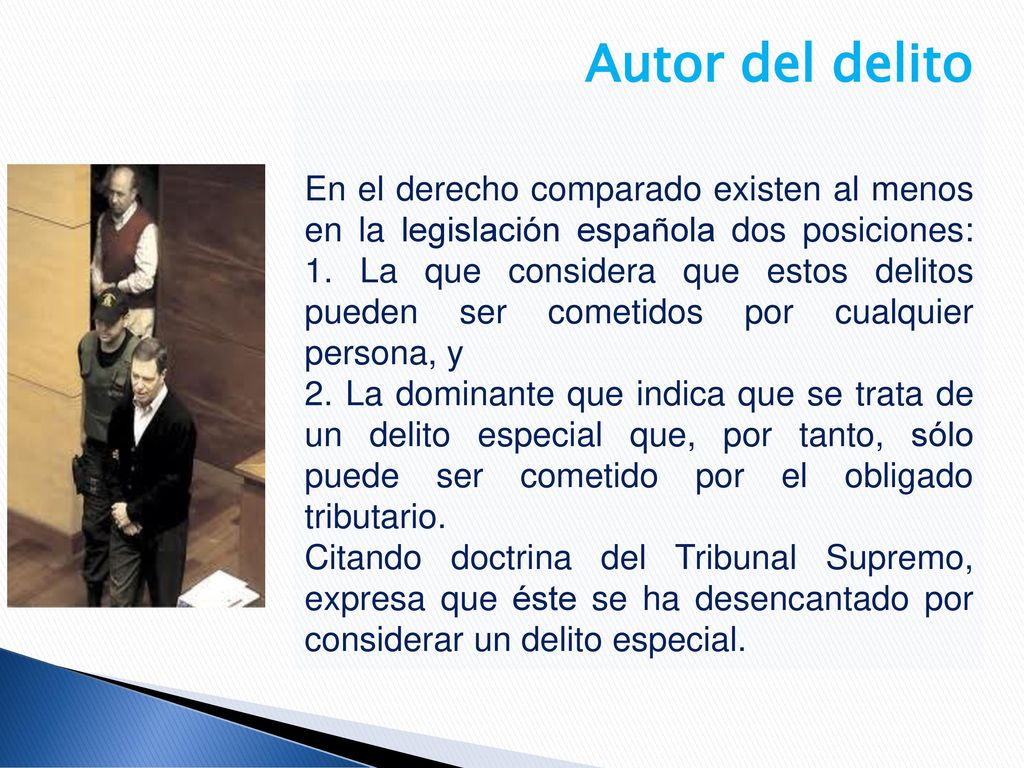 Autor del delito

En el derecho comparado existen al menos en la legislación española dos posiciones:
1. La que considera que estos delitos pueden ser cometidos por cualquier persona, y
2. La dominante que indica que se trata de un delito especial que, por tanto, sólo puede ser cometido por el obligado tributario.
Citando doctrina del Tribunal Supremo, expresa que éste se ha desencantado por considerar un delito especial.